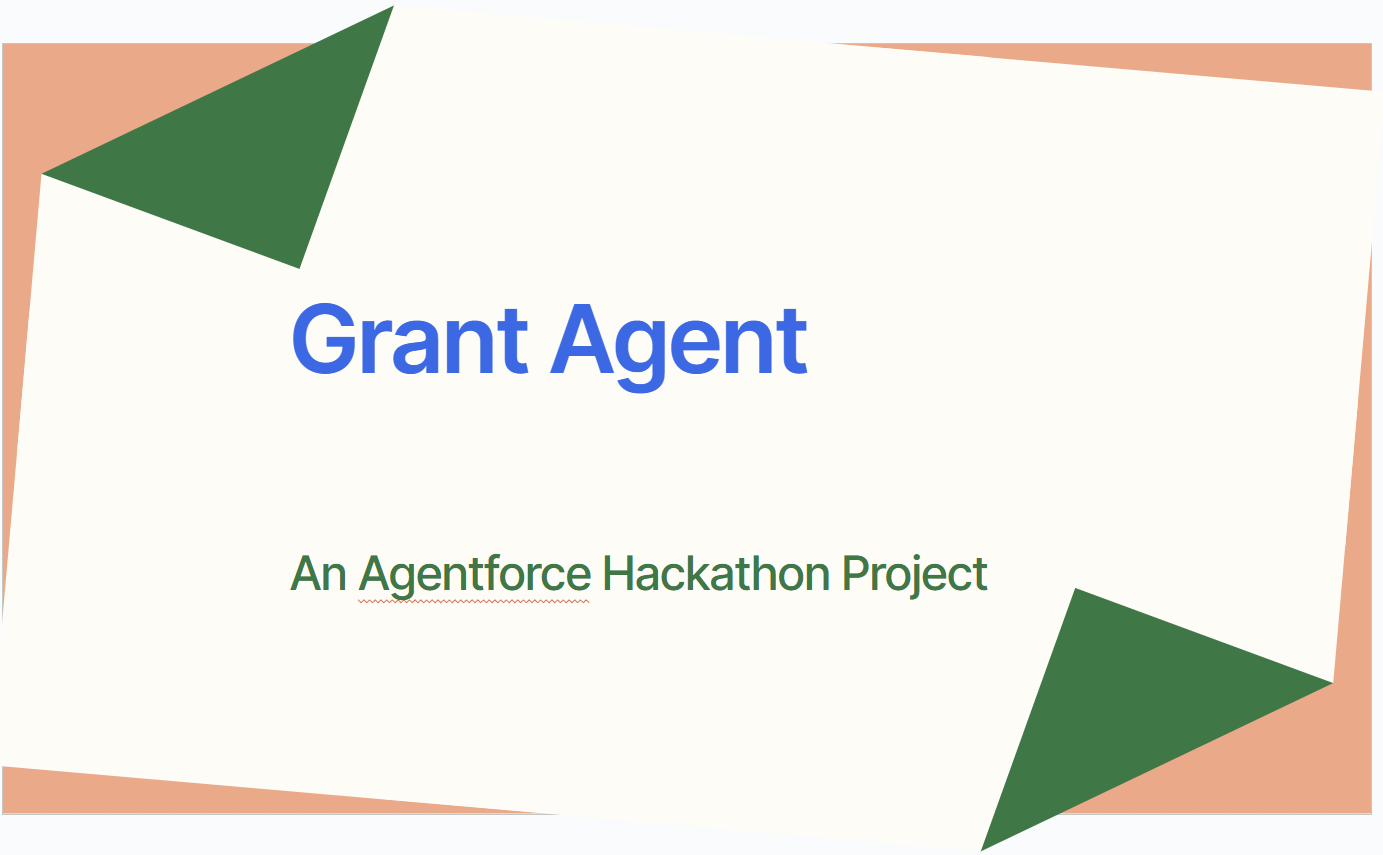 Grant Agent

An Agentforce Hackathon Project